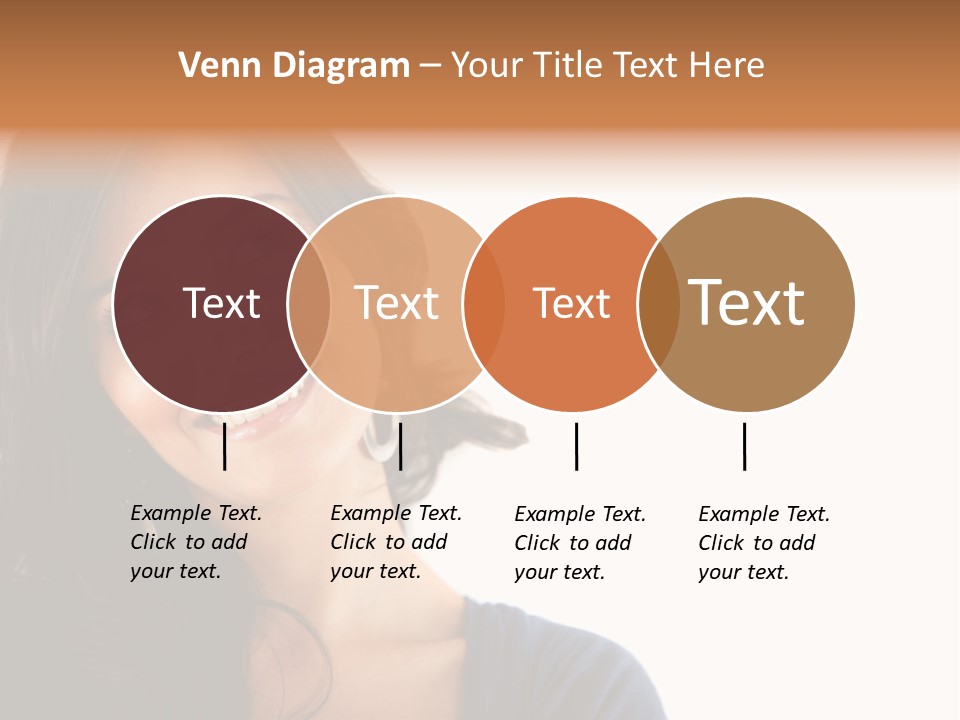 Venn Diagram – Your Title Text Here

Text

Text

Text

Text

Example Text. Click to add your text.

Example Text. Click to add your text.

Example Text. Click to add your text.

Example Text. Click to add your text.